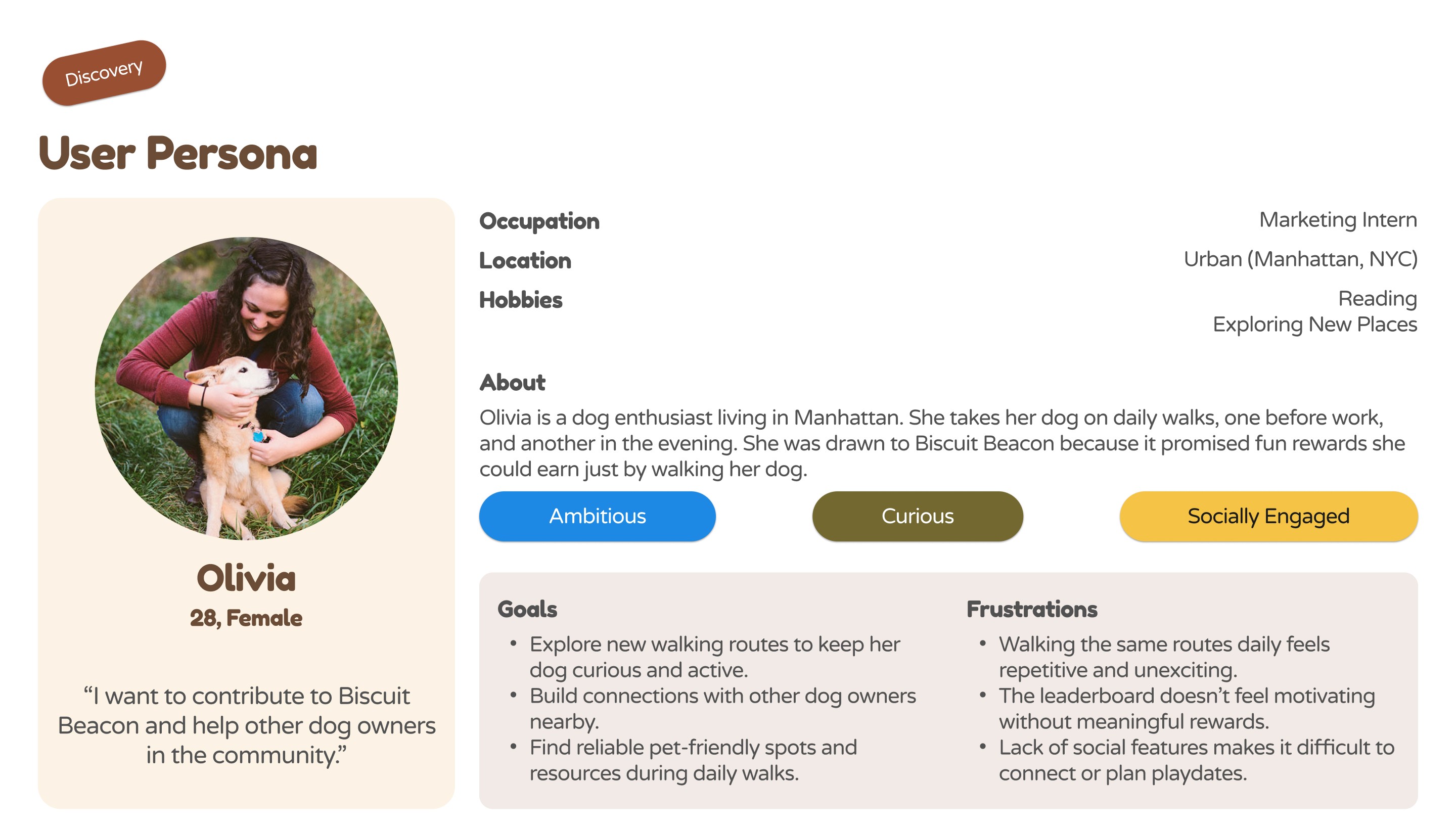 Discovery

User Persona

Olivia
28, Female

“I want to contribute to Biscuit Beacon and help other dog owners in the community.”

Occupation
Marketing Intern

Location
Urban (Manhattan, NYC)

Hobbies
Reading
Exploring New Places

About
Olivia is a dog enthusiast living in Manhattan. She takes her dog on daily walks, one before work, and another in the evening. She was drawn to Biscuit Beacon because it promised fun rewards she could earn just by walking her dog.

Ambitious

Curious

Socially Engaged

Goals
• Explore new walking routes to keep her dog curious and active.
• Build connections with other dog owners nearby.
• Find reliable pet-friendly spots and resources during daily walks.

Frustrations
• Walking the same routes daily feels repetitive and unexciting.
• The leaderboard doesn’t feel motivating without meaningful rewards.
• Lack of social features makes it difficult to connect or plan playdates.